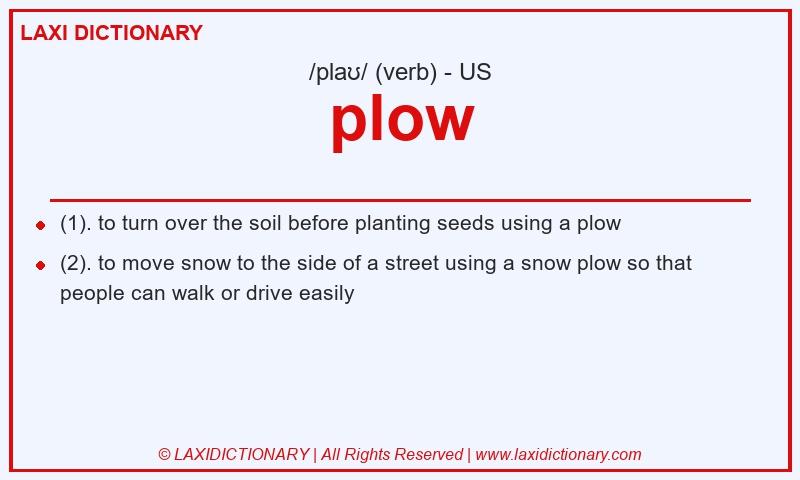 LAXI DICTIONARY

/plaʊ/ (verb) - US

plow

- (1). to turn over the soil before planting seeds using a plow
- (2). to move snow to the side of a street using a snow plow so that people can walk or drive easily

© LAXIDICTIONARY | All Rights Reserved | www.laxidictionary.com